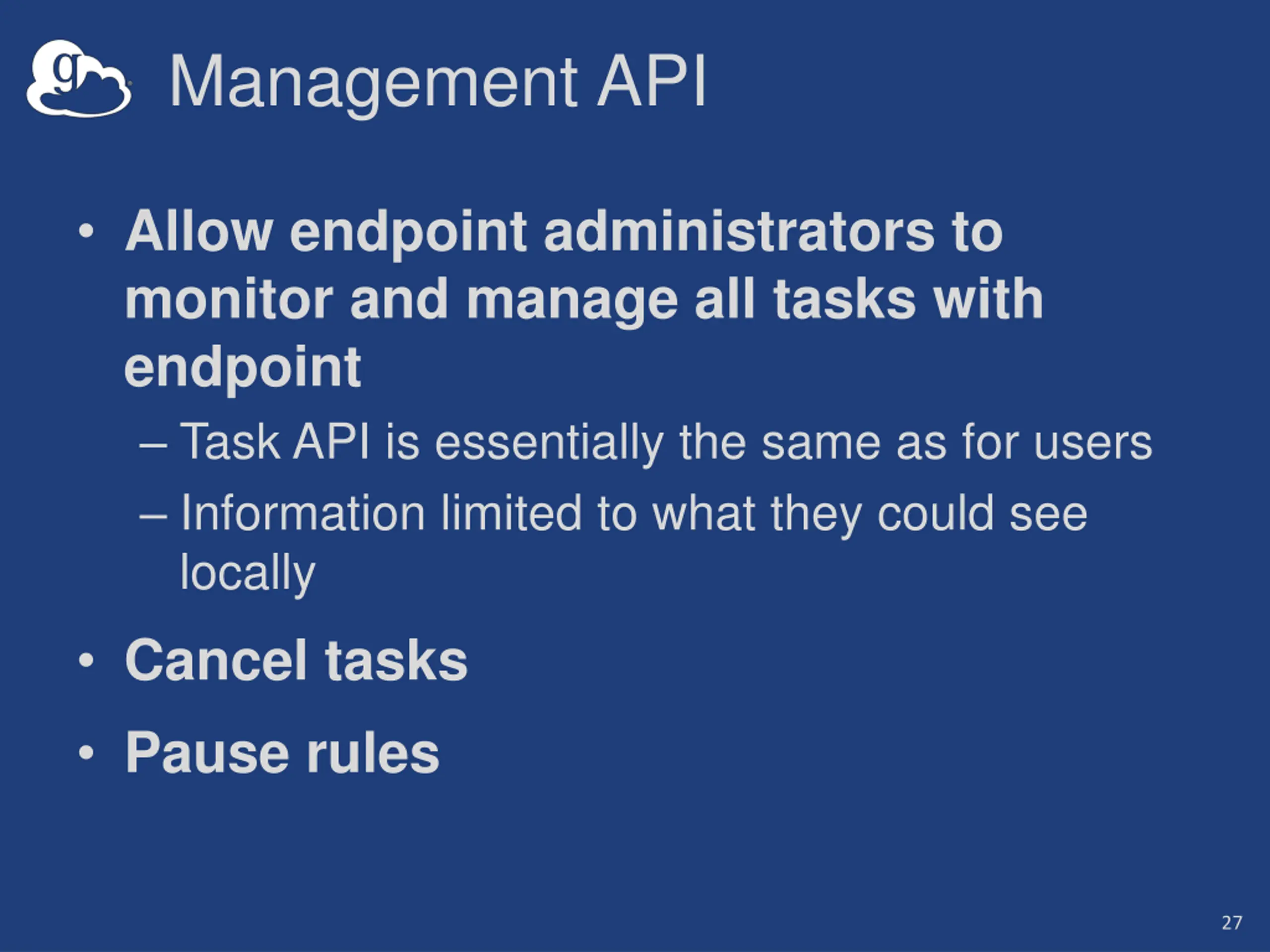 g

Management API

• Allow endpoint administrators to monitor and manage all tasks with endpoint
  – Task API is essentially the same as for users
  – Information limited to what they could see locally
• Cancel tasks
• Pause rules

27